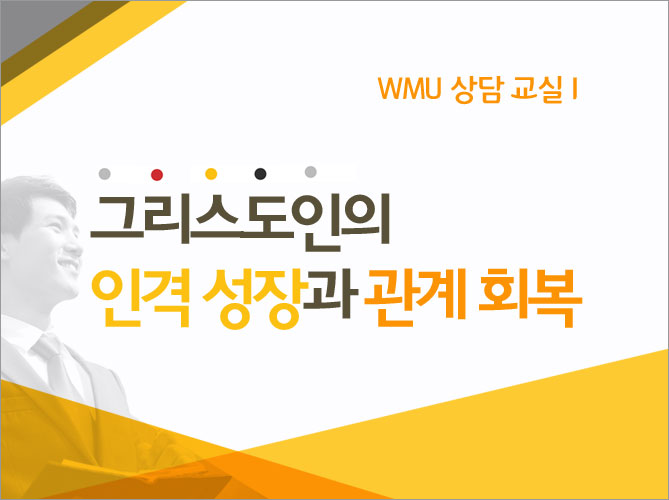 WMU 상담 교실 I

그리스도인의
인격 성장과 관계 회복